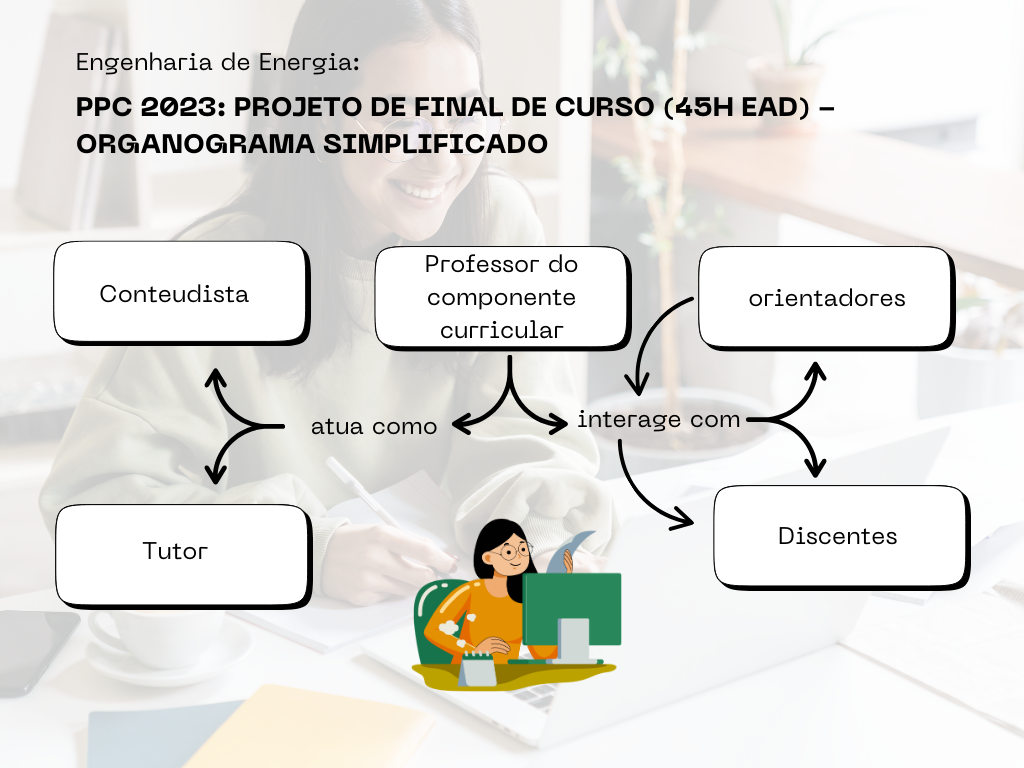 Engenharia de Energia:

PPC 2023: PROJETO DE FINAL DE CURSO (45H EAD) – ORGANOGRAMA SIMPLIFICADO

Conteudista

Professor do componente curricular

orientadores

atua como

interage com

Tutor

Discentes